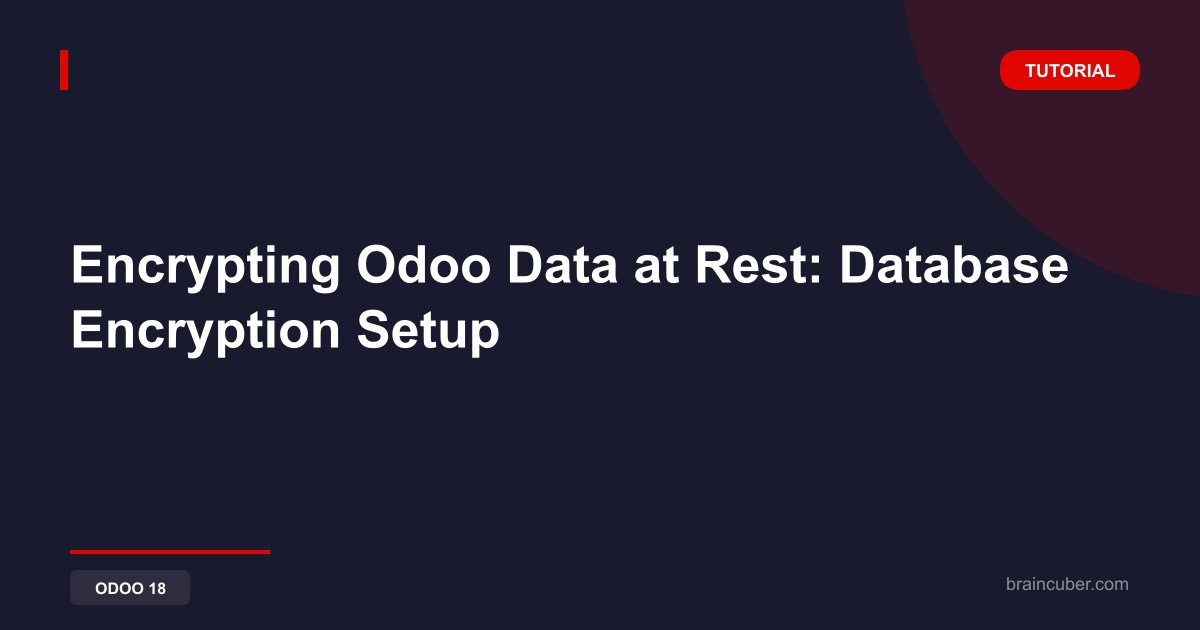 TUTORIAL

Encrypting Odoo Data at Rest: Database Encryption Setup

ODOO 18

braincuber.com